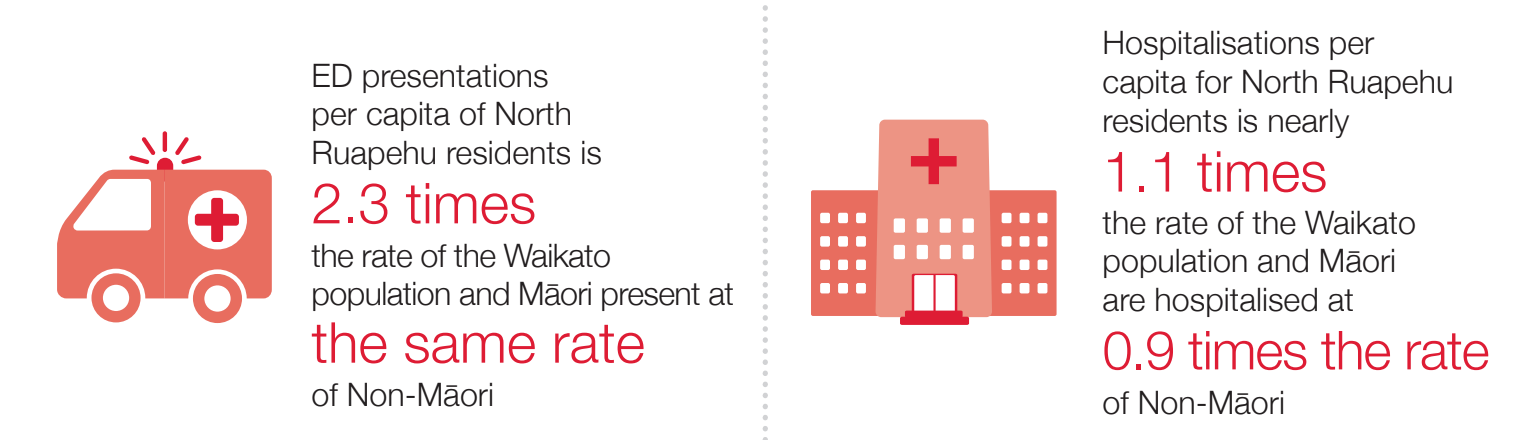 ED presentations per capita of North Ruapehu residents is

2.3 times

the rate of the Waikato population and Māori present at

the same rate

of Non-Māori

Hospitalisations per capita for North Ruapehu residents is nearly

1.1 times

the rate of the Waikato population and Māori are hospitalised at

0.9 times the rate

of Non-Māori